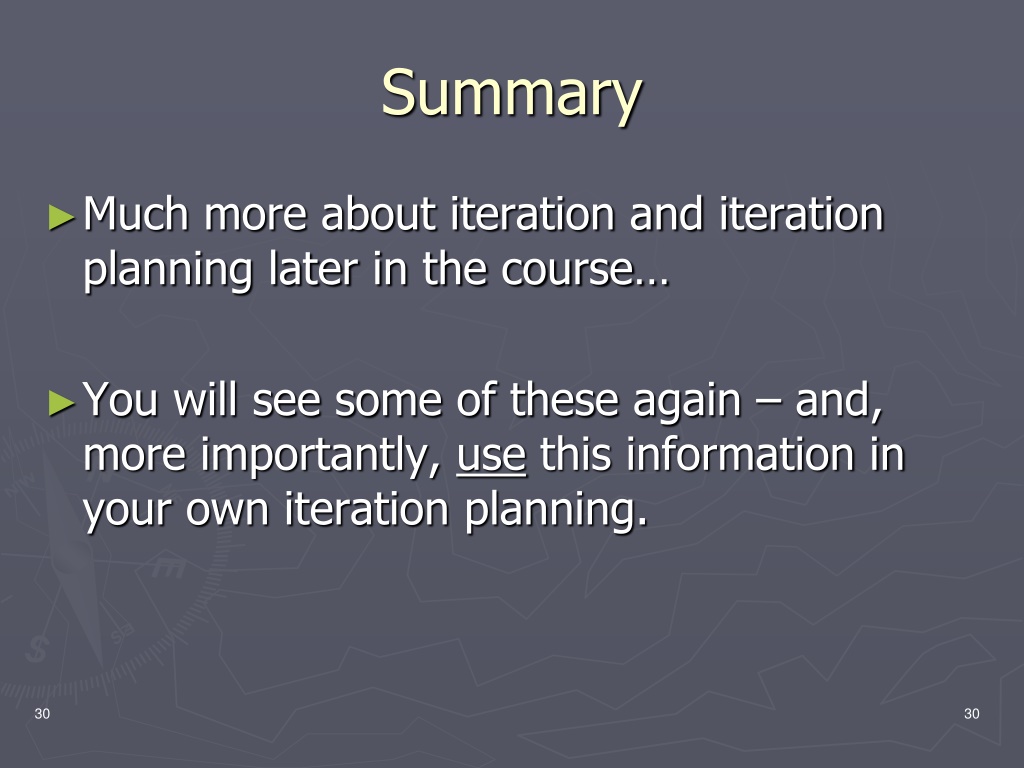 Summary

►Much more about iteration and iteration planning later in the course…

►You will see some of these again – and, more importantly, use this information in your own iteration planning.

30

30